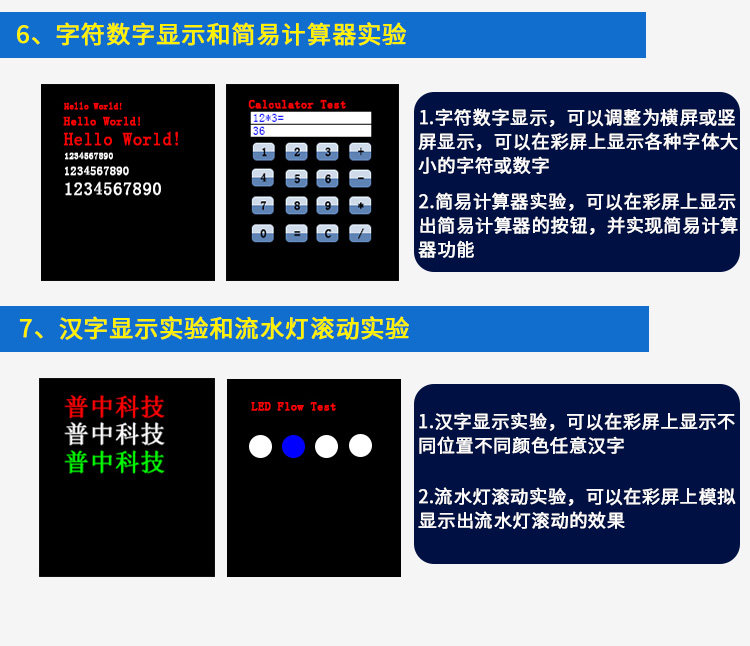 6、字符数字显示和简易计算器实验

Hello World!
Hello World!
Hello World!
1234567890
1234567890
1234567890

Calculator Test
12*3=
36

| 1 | 2 | 3 | + |
|---|---|---|---|
| 4 | 5 | 6 | - |
| 7 | 8 | 9 | * |
| 0 | = | C | / |

1.字符数字显示，可以调整为横屏或竖屏显示，可以在彩屏上显示各种字体大小的字符或数字

2.简易计算器实验，可以在彩屏上显示出简易计算器的按钮，并实现简易计算器功能

7、汉字显示实验和流水灯滚动实验

普中科技
普中科技
普中科技

LED Flow Test

1.汉字显示实验，可以在彩屏上显示不同位置不同颜色任意汉字

2.流水灯滚动实验，可以在彩屏上模拟显示出流水灯滚动的效果